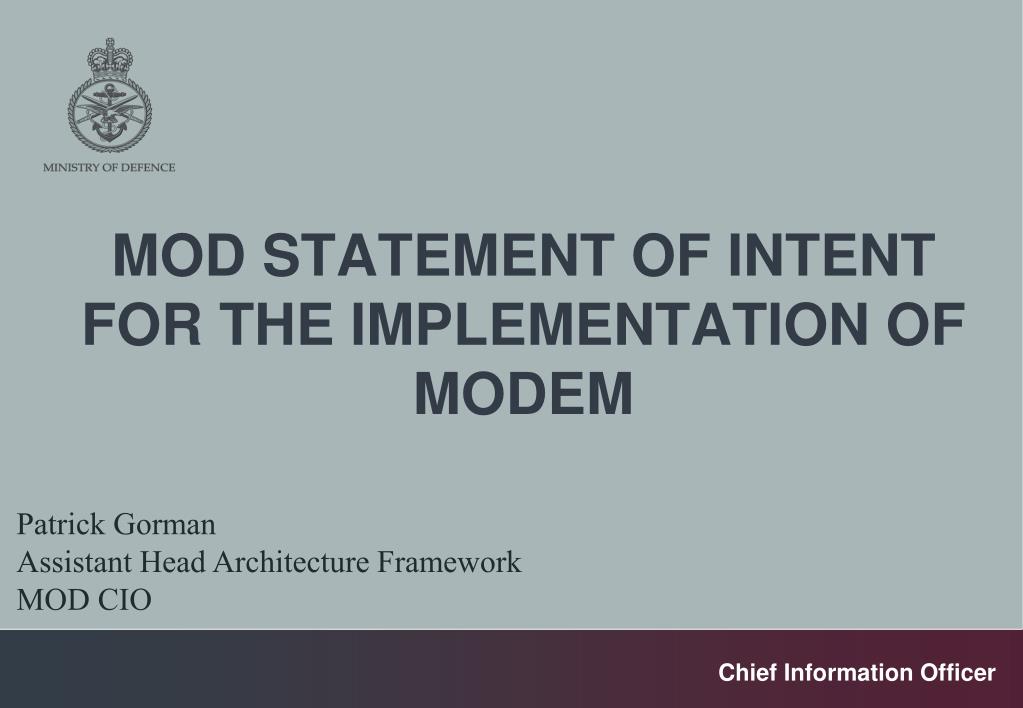 MINISTRY OF DEFENCE

MOD STATEMENT OF INTENT FOR THE IMPLEMENTATION OF MODEM

Patrick Gorman
Assistant Head Architecture Framework
MOD CIO

Chief Information Officer